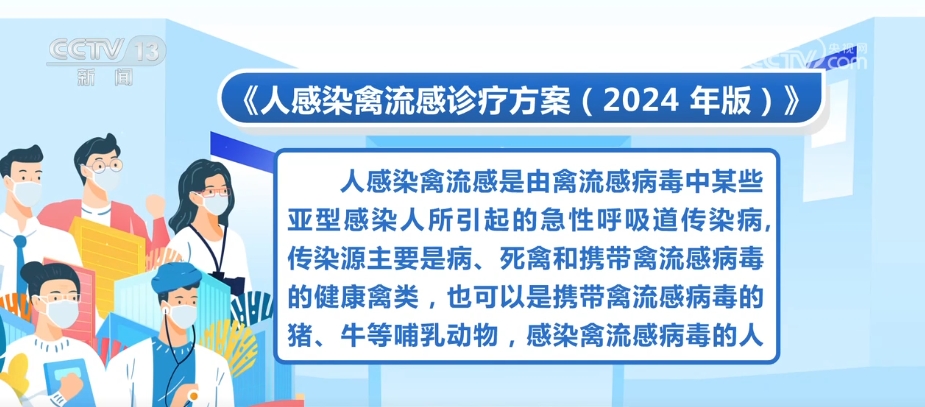 CCTV 13
新闻

央视网
CCTV.com

《人感染禽流感诊疗方案（2024 年版）》

人感染禽流感是由禽流感病毒中某些亚型感染人所引起的急性呼吸道传染病，传染源主要是病、死禽和携带禽流感病毒的健康禽类，也可以是携带禽流感病毒的猪、牛等哺乳动物，感染禽流感病毒的人